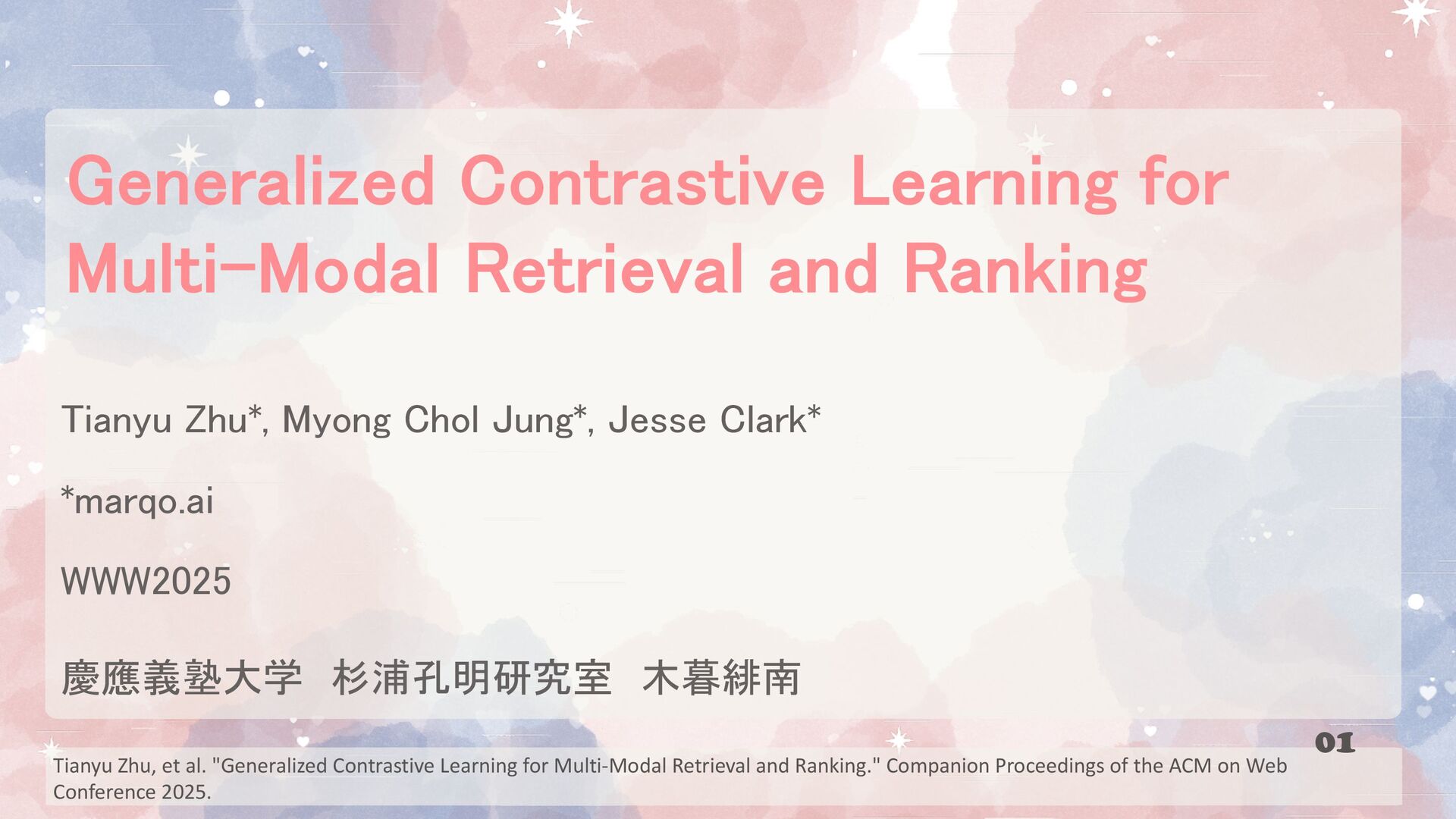 Generalized Contrastive Learning for Multi-Modal Retrieval and Ranking

Tianyu Zhu*, Myong Chol Jung*, Jesse Clark*

*marqo.ai

WWW2025

慶應義塾大学　杉浦孔明研究室　木暮緋南

01

Tianyu Zhu, et al. "Generalized Contrastive Learning for Multi-Modal Retrieval and Ranking." Companion Proceedings of the ACM on Web Conference 2025.